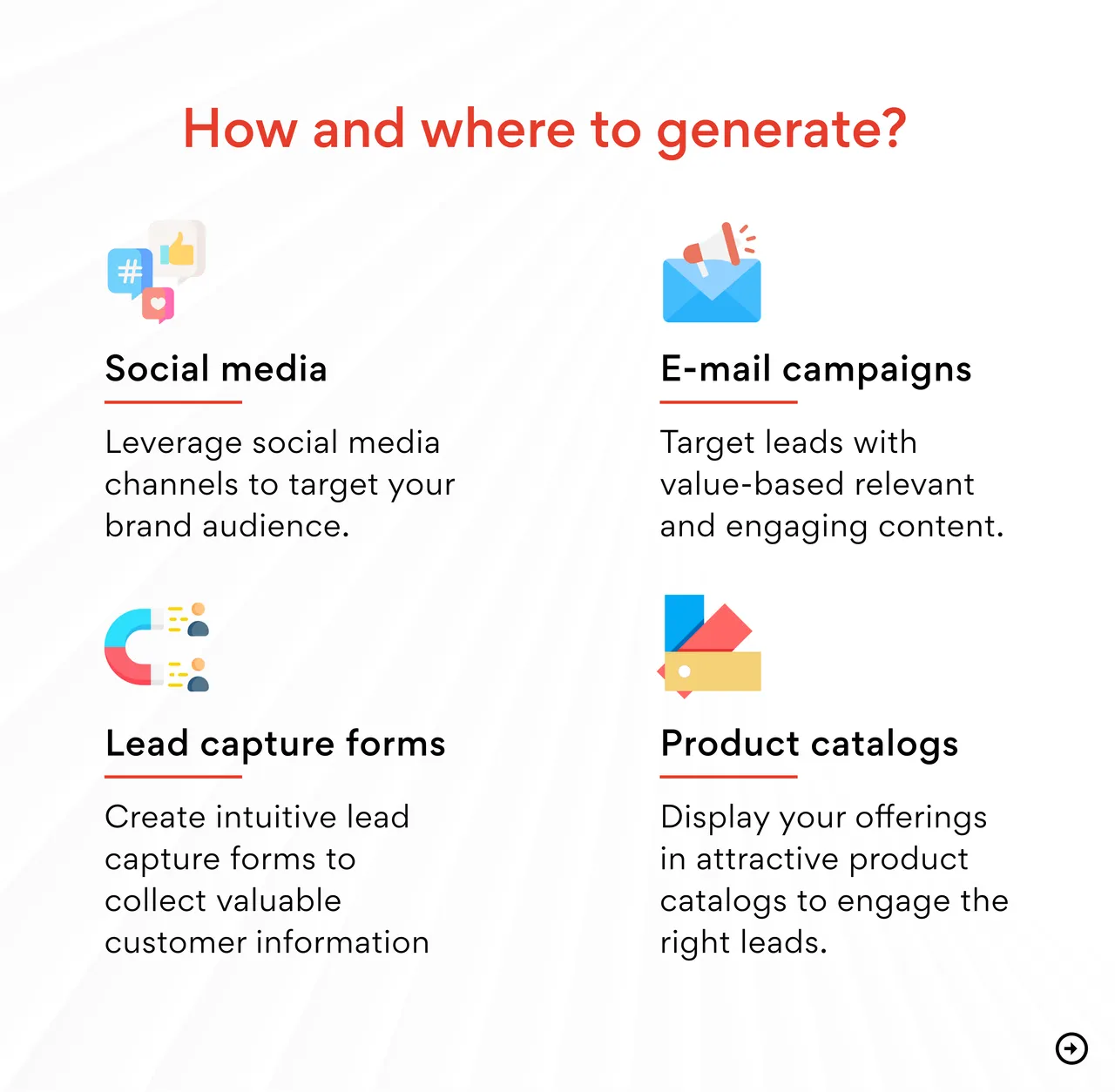 How and where to generate?

Social media

Leverage social media channels to target your brand audience.

E-mail campaigns

Target leads with value-based relevant and engaging content.

Lead capture forms

Create intuitive lead capture forms to collect valuable customer information

Product catalogs

Display your offerings in attractive product catalogs to engage the right leads.